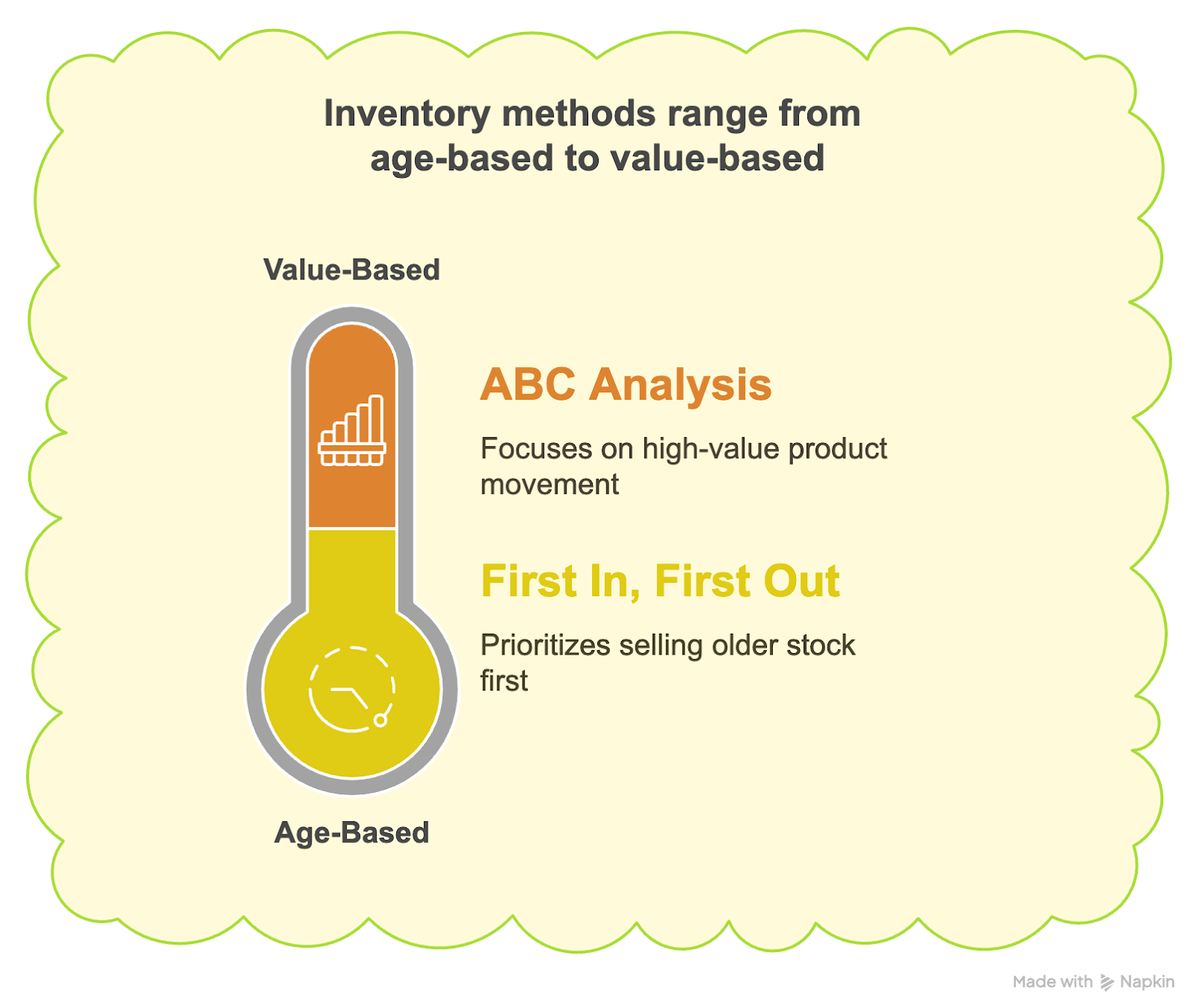 Inventory methods range from age-based to value-based

Value-Based

ABC Analysis

Focuses on high-value product movement

First In, First Out

Prioritizes selling older stock first

Age-Based

Made with Napkin